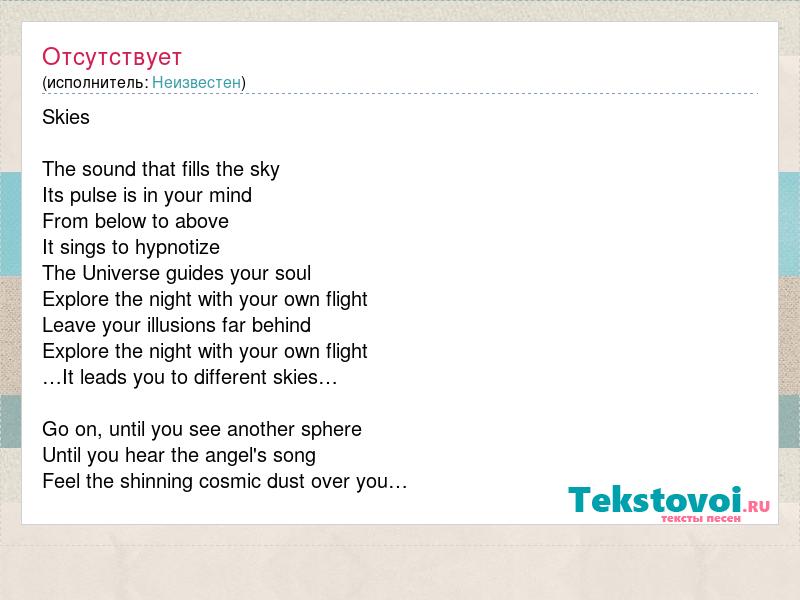 Отсутствует
(исполнитель: Неизвестен)

Skies

The sound that fills the sky
Its pulse is in your mind
From below to above
It sings to hypnotize
The Universe guides your soul
Explore the night with your own flight
Leave your illusions far behind
Explore the night with your own flight
…It leads you to different skies…

Go on, until you see another sphere
Until you hear the angel's song
Feel the shinning cosmic dust over you…

Tekstovoi.RU
тексты песен